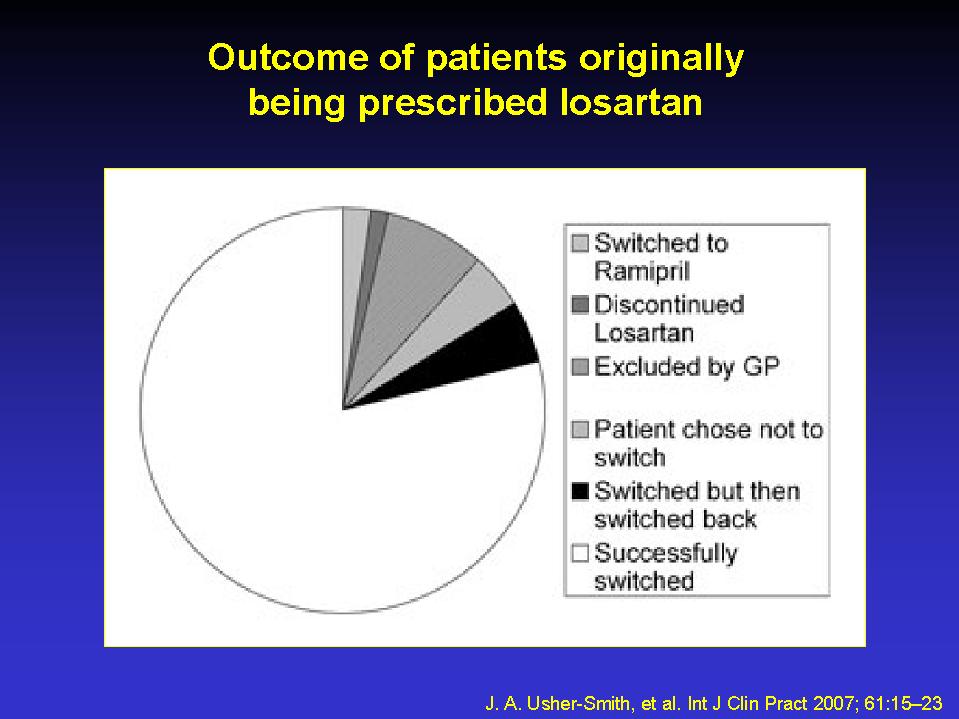 Outcome of patients originally being prescribed losartan

Switched to Ramipril
Discontinued Losartan
Excluded by GP
Patient chose not to switch
Switched but then switched back
Successfully switched

J. A. Usher-Smith, et al. Int J Clin Pract 2007; 61:15–23